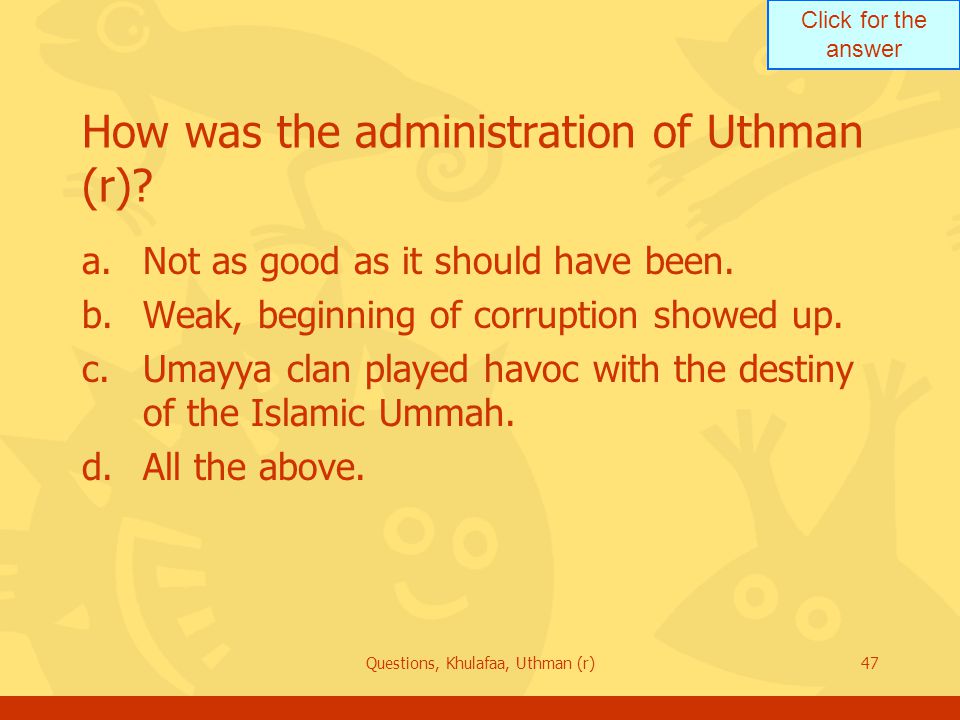 Click for the answer

How was the administration of Uthman (r)?

a. Not as good as it should have been.

b. Weak, beginning of corruption showed up.

c. Umayya clan played havoc with the destiny of the Islamic Ummah.

d. All the above.

Questions, Khulafaa, Uthman (r)

47